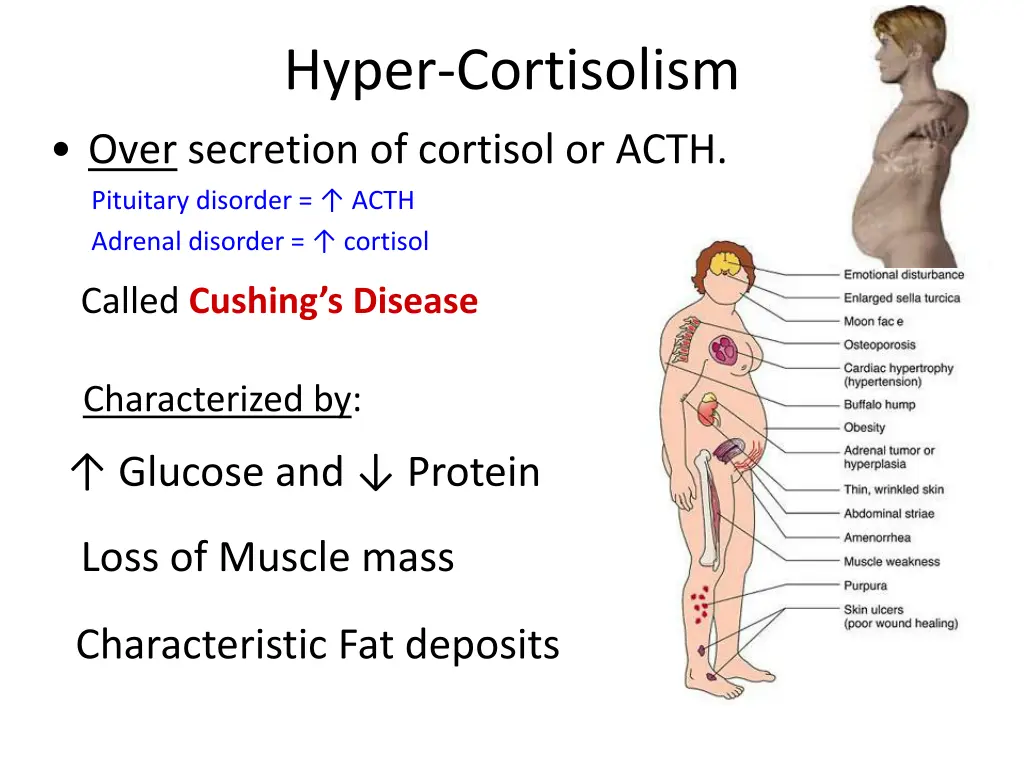 Hyper-Cortisolism

• Over secretion of cortisol or ACTH.

Pituitary disorder = ↑ ACTH

Adrenal disorder = ↑ cortisol

Called Cushing's Disease

Characterized by:

↑ Glucose and ↓ Protein

Loss of Muscle mass

Characteristic Fat deposits

Emotional disturbance
Enlarged sella turcica
Moon fac e
Osteoporosis
Cardiac hypertrophy (hypertension)
Buffalo hump
Obesity
Adrenal tumor or hyperplasia
Thin, wrinkled skin
Abdominal striae
Amenorrhea
Muscle weakness
Purpura
Skin ulcers (poor wound healing)